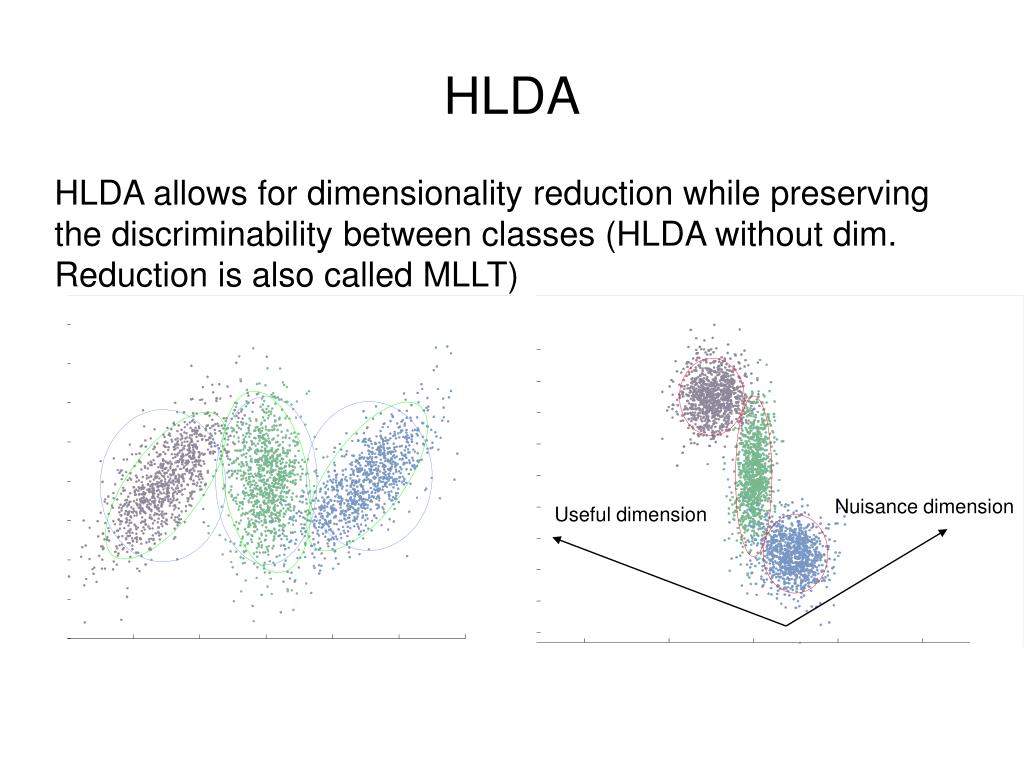 HLDA

HLDA allows for dimensionality reduction while preserving the discriminability between classes (HLDA without dim. Reduction is also called MLLT)

Useful dimension

Nuisance dimension